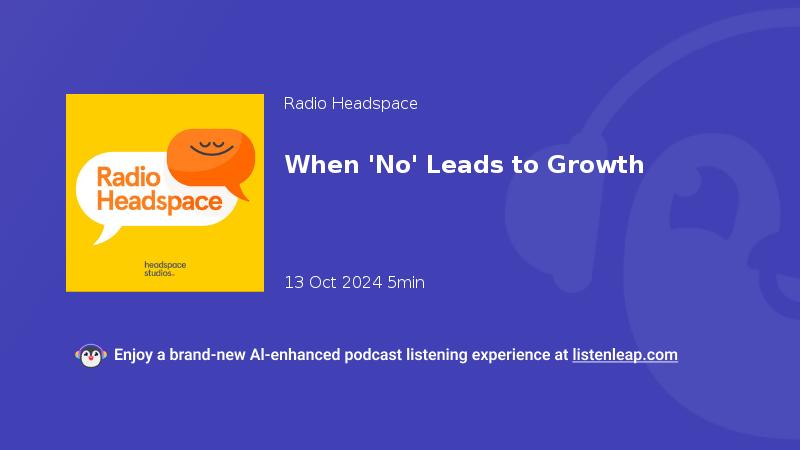 Radio Headspace

headspace studios

Radio Headspace

When 'No' Leads to Growth

13 Oct 2024 5min

Enjoy a brand-new AI-enhanced podcast listening experience at listenleap.com